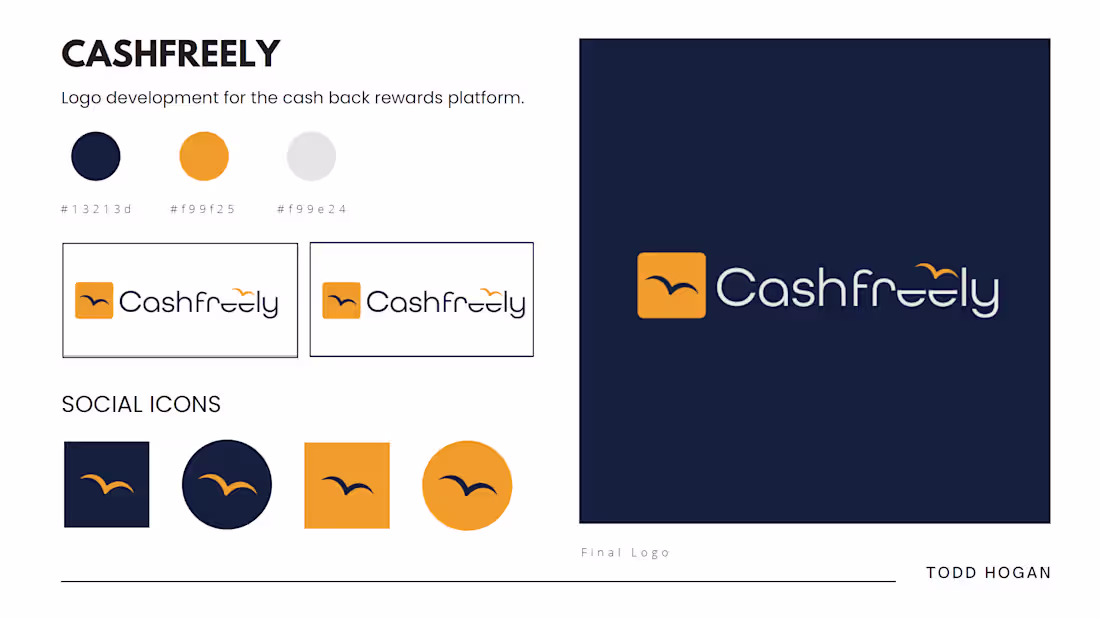 CASHFREELY

Logo development for the cash back rewards platform.

#13213d #f99f25 #f99e24

Cashfreely Cashfreely

SOCIAL ICONS

Cashfreely

Final Logo

TODD HOGAN